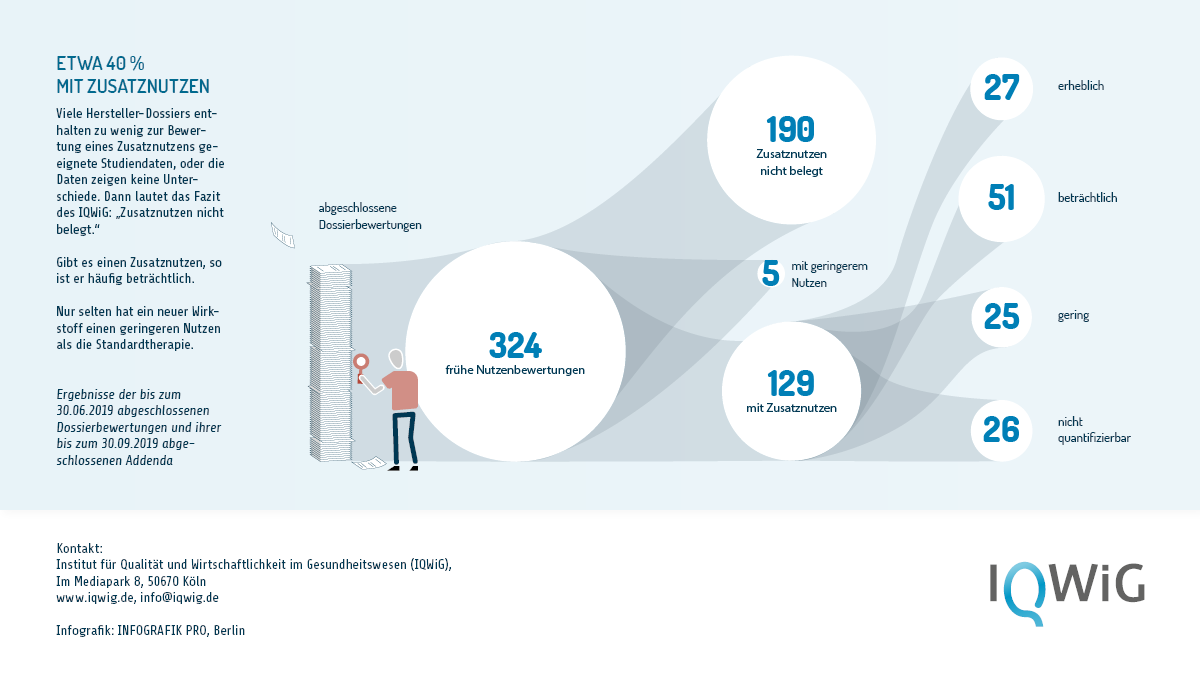 ETWA 40 %
MIT ZUSATZNUTZEN

Viele Hersteller-Dossiers enthalten zu wenig zur Bewertung eines Zusatznutzens geeignete Studiendaten, oder die Daten zeigen keine Unterschiede. Dann lautet das Fazit des IQWiG: „Zusatznutzen nicht belegt."

Gibt es einen Zusatznutzen, so ist er häufig beträchtlich.

Nur selten hat ein neuer Wirkstoff einen geringeren Nutzen als die Standardtherapie.

Ergebnisse der bis zum 30.06.2019 abgeschlossenen Dossierbewertungen und ihrer bis zum 30.09.2019 abgeschlossenen Addenda

abgeschlossene Dossierbewertungen

324
frühe Nutzenbewertungen

190
Zusatznutzen nicht belegt

5 mit geringerem Nutzen

129
mit Zusatznutzen

27 erheblich

51 beträchtlich

25 gering

26 nicht quantifizierbar

Kontakt:
Institut für Qualität und Wirtschaftlichkeit im Gesundheitswesen (IQWiG),
Im Mediapark 8, 50670 Köln
www.iqwig.de, info@iqwig.de

Infografik: INFOGRAFIK PRO, Berlin

IQWiG